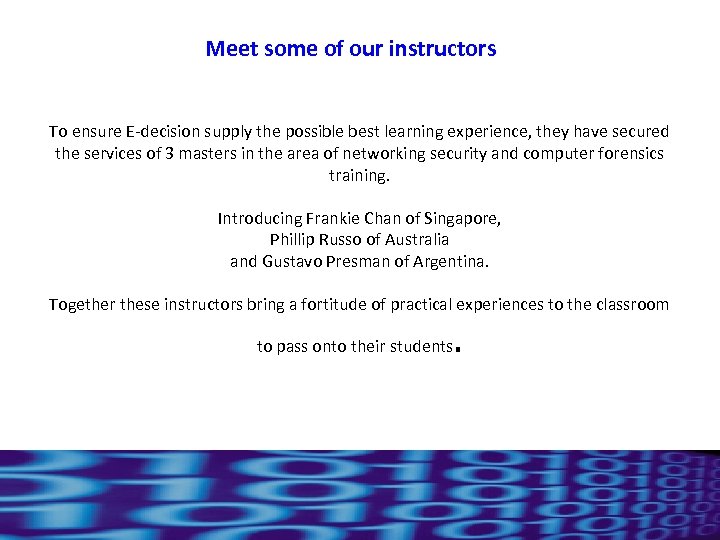 Meet some of our instructors

To ensure E-decision supply the possible best learning experience, they have secured the services of 3 masters in the area of networking security and computer forensics training.

Introducing Frankie Chan of Singapore,
Phillip Russo of Australia
and Gustavo Presman of Argentina.

Together these instructors bring a fortitude of practical experiences to the classroom

to pass onto their students.